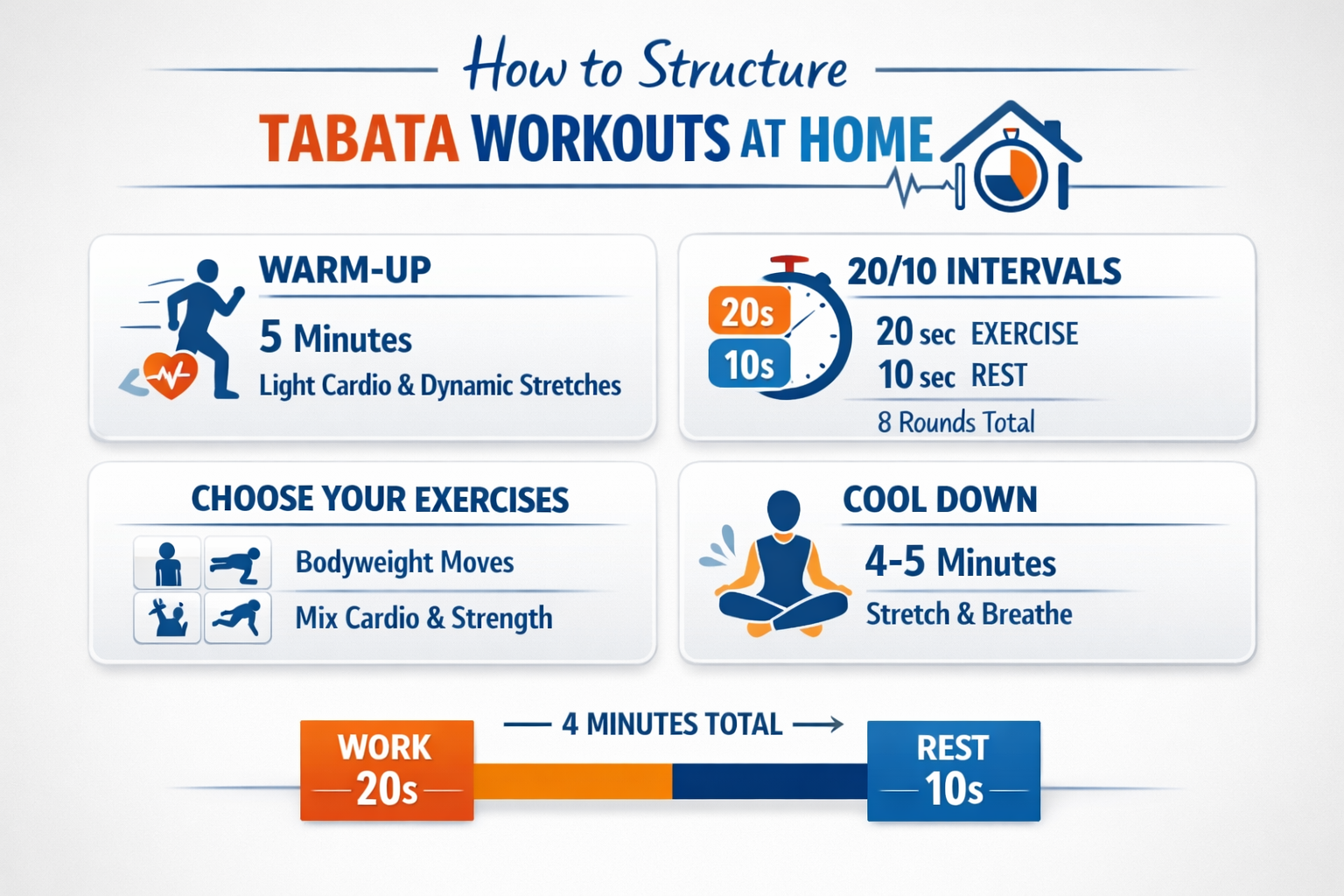 How to Structure
TABATA WORKOUTS AT HOME

WARM-UP
5 Minutes
Light Cardio & Dynamic Stretches

20s
10s
20/10 INTERVALS
20 sec EXERCISE
10 sec REST
8 Rounds Total

CHOOSE YOUR EXERCISES
Bodyweight Moves
Mix Cardio & Strength

COOL DOWN
4-5 Minutes
Stretch & Breathe

WORK
20s
4 MINUTES TOTAL
REST
10s